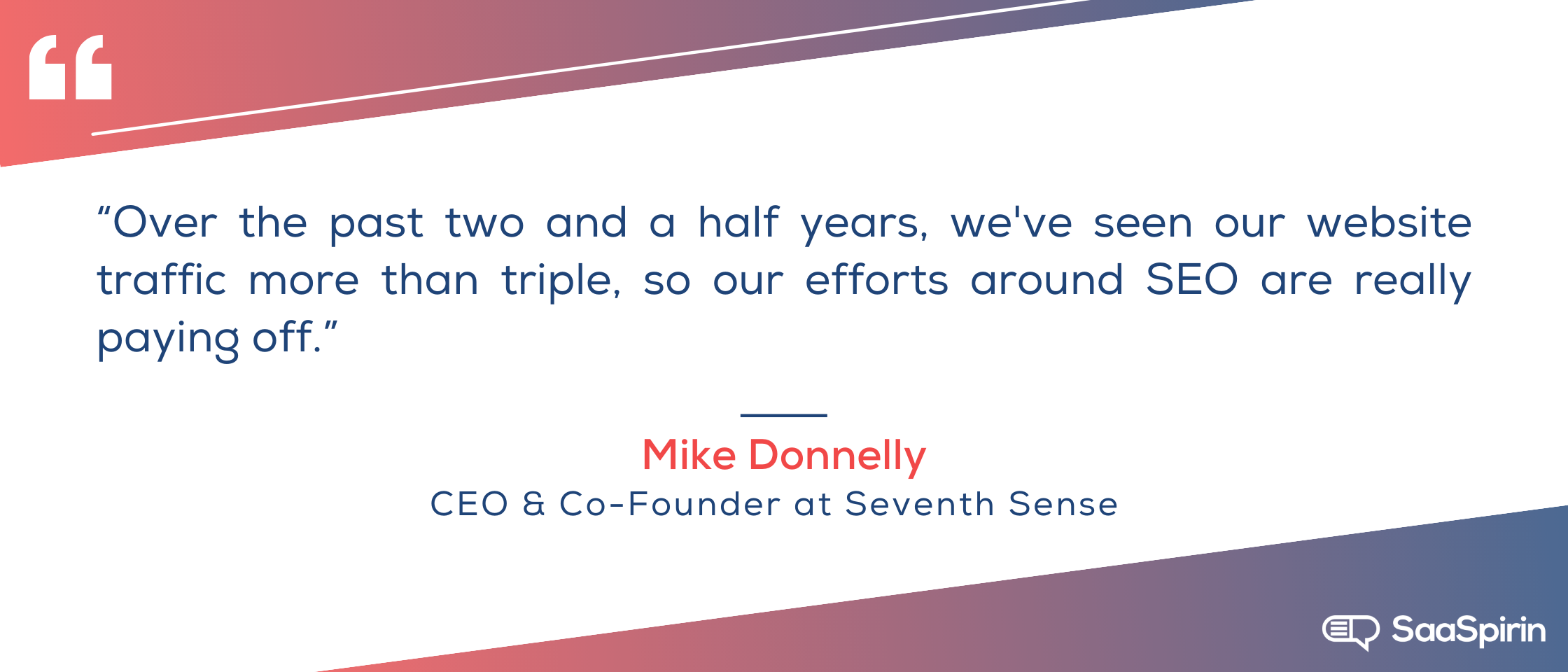 “Over the past two and a half years, we've seen our website traffic more than triple, so our efforts around SEO are really paying off.”

Mike Donnelly
CEO & Co-Founder at Seventh Sense

SaaSpirin